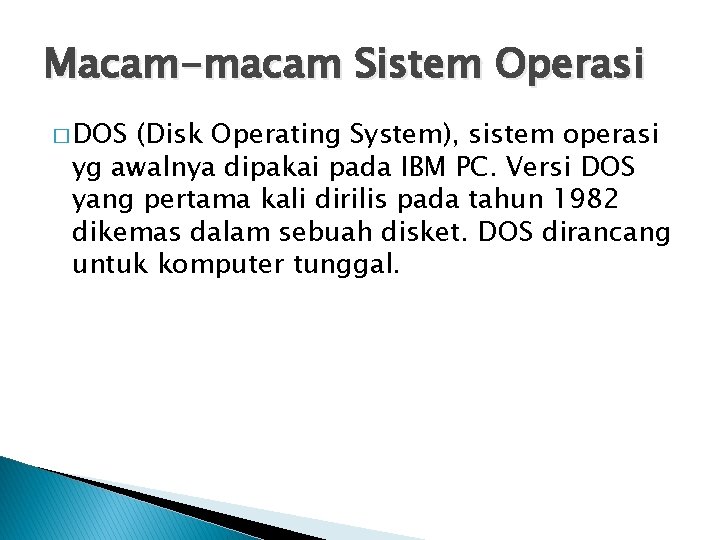 Macam-macam Sistem Operasi

□ DOS (Disk Operating System), sistem operasi yg awalnya dipakai pada IBM PC. Versi DOS yang pertama kali dirilis pada tahun 1982 dikemas dalam sebuah disket. DOS dirancang untuk komputer tunggal.